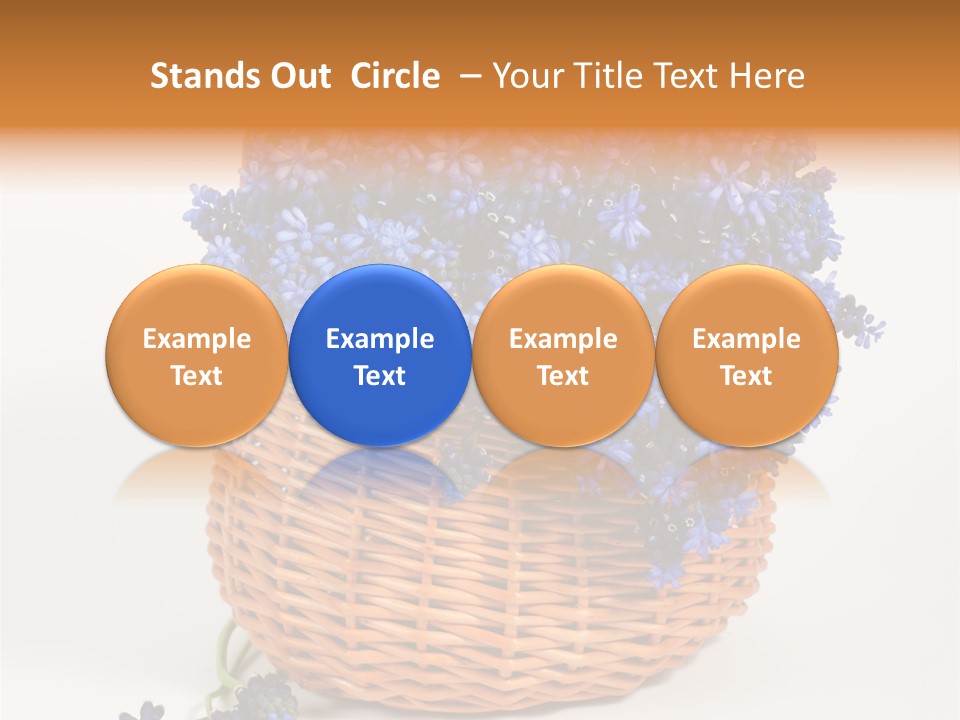 Stands Out Circle – Your Title Text Here

Example Text

Example Text

Example Text

Example Text